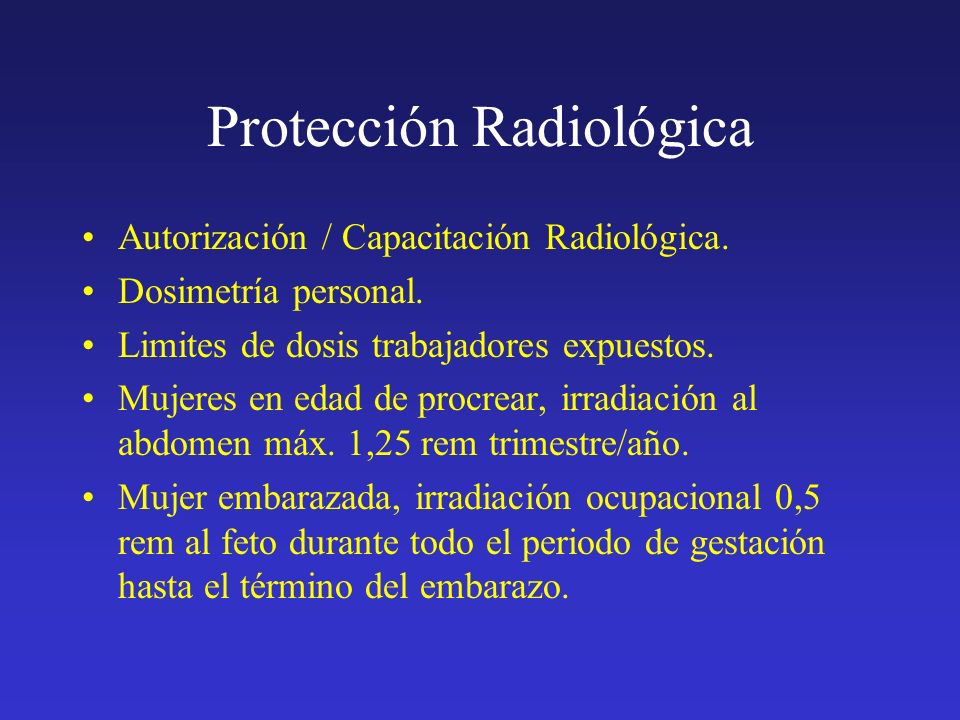 Protección Radiológica

• Autorización / Capacitación Radiológica.
• Dosimetría personal.
• Limites de dosis trabajadores expuestos.
• Mujeres en edad de procrear, irradiación al abdomen máx. 1,25 rem trimestre/año.
• Mujer embarazada, irradiación ocupacional 0,5 rem al feto durante todo el periodo de gestación hasta el término del embarazo.